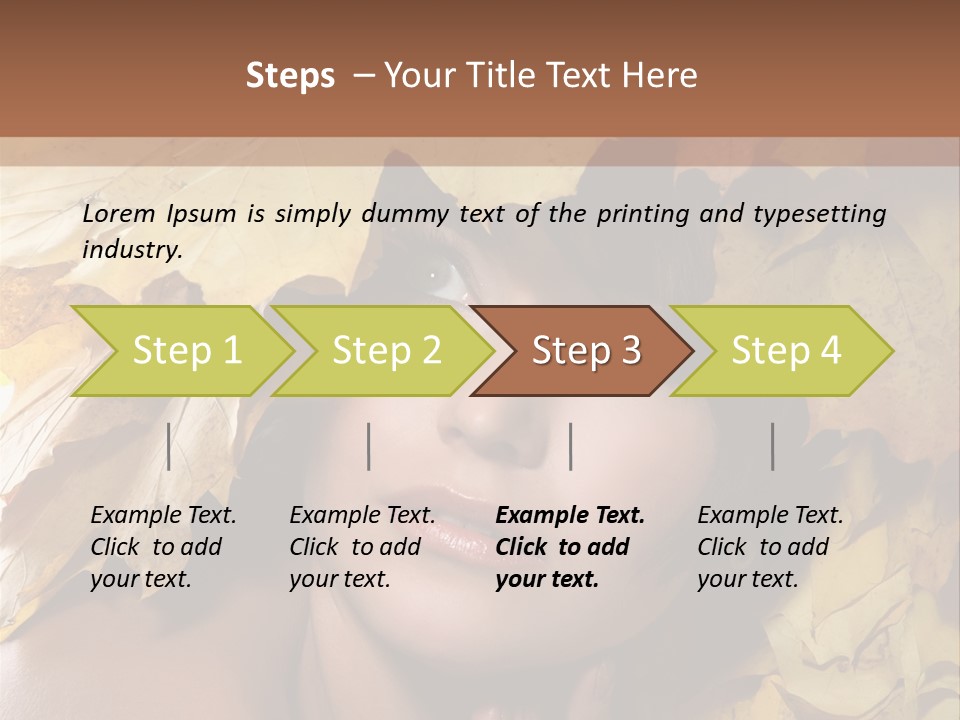 Steps – Your Title Text Here

Lorem Ipsum is simply dummy text of the printing and typesetting industry.

Step 1

Step 2

Step 3

Step 4

Example Text. Click to add your text.

Example Text. Click to add your text.

Example Text. Click to add your text.

Example Text. Click to add your text.